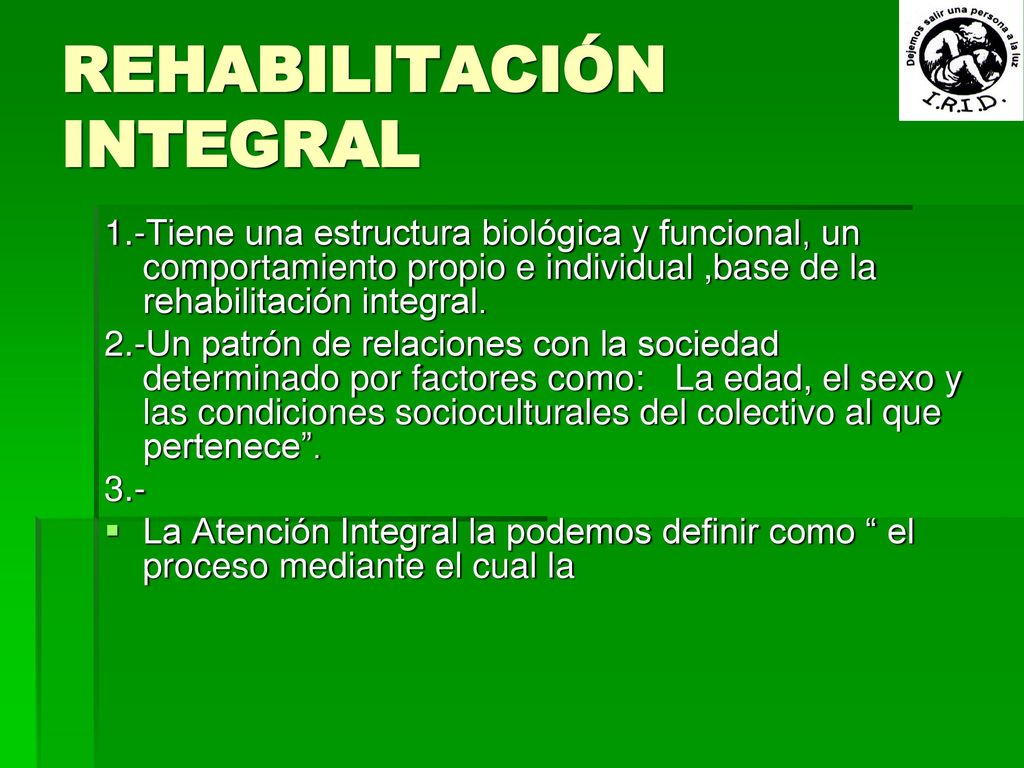 REHABILITACIÓN INTEGRAL

Dejemos salir una persona a la luz
I.R.I.D.

1.-Tiene una estructura biológica y funcional, un comportamiento propio e individual ,base de la rehabilitación integral.

2.-Un patrón de relaciones con la sociedad determinado por factores como:   La edad, el sexo y las condiciones socioculturales del colectivo al que pertenece”.

3.-

La Atención Integral la podemos definir como “ el proceso mediante el cual la